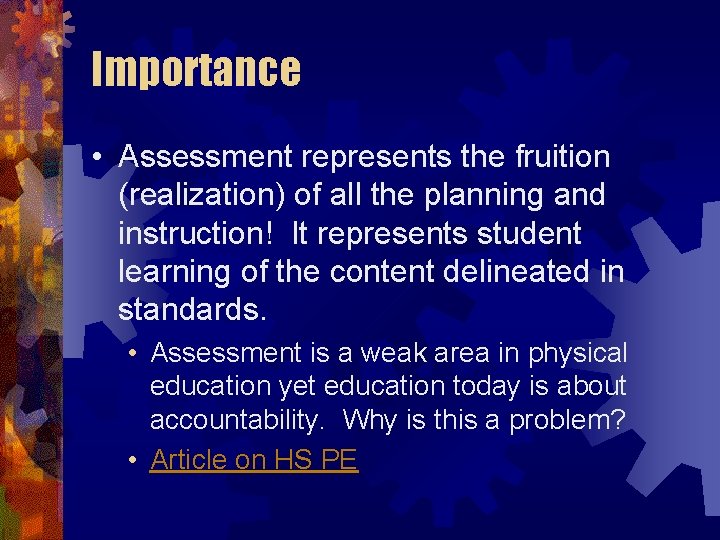 Importance

• Assessment represents the fruition (realization) of all the planning and instruction! It represents student learning of the content delineated in standards.

• Assessment is a weak area in physical education yet education today is about accountability. Why is this a problem?

• Article on HS PE